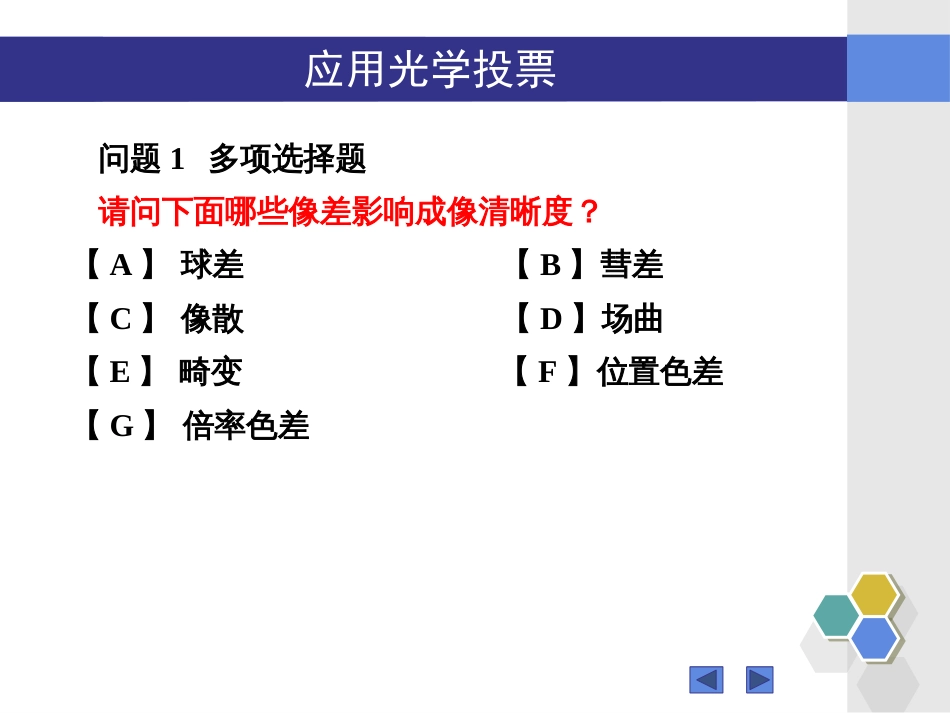 应用光学投票

问题 1 多项选择题

请问下面哪些像差影响成像清晰度？

【A】 球差

【B】彗差

【C】 像散

【D】场曲

【E】 畸变

【F】位置色差

【G】 倍率色差